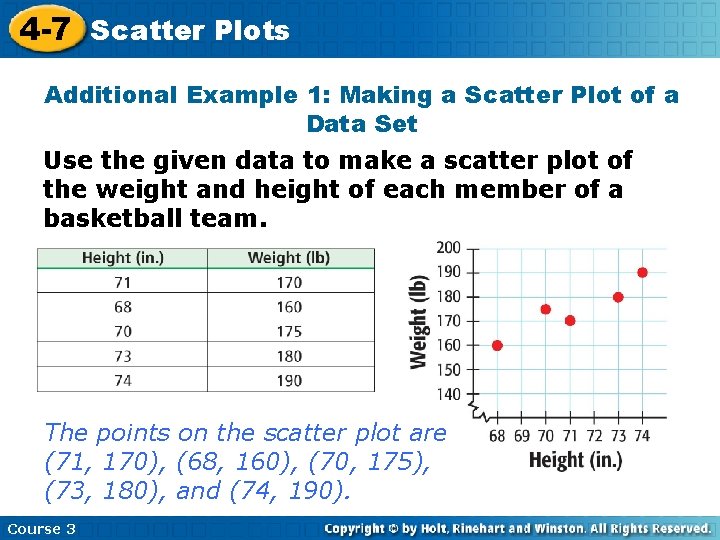 4-7 Scatter Plots

Additional Example 1: Making a Scatter Plot of a Data Set

Use the given data to make a scatter plot of the weight and height of each member of a basketball team.

| Height (in.) | Weight (lb) |
|---|---|
| 71 | 170 |
| 68 | 160 |
| 70 | 175 |
| 73 | 180 |
| 74 | 190 |

200
190
180
170
160
150
140
Weight (lb)
68 69 70 71 72 73 74
Height (in.)

The points on the scatter plot are (71, 170), (68, 160), (70, 175), (73, 180), and (74, 190).

Course 3
Copyright © by Holt, Rinehart and Winston. All Rights Reserved.